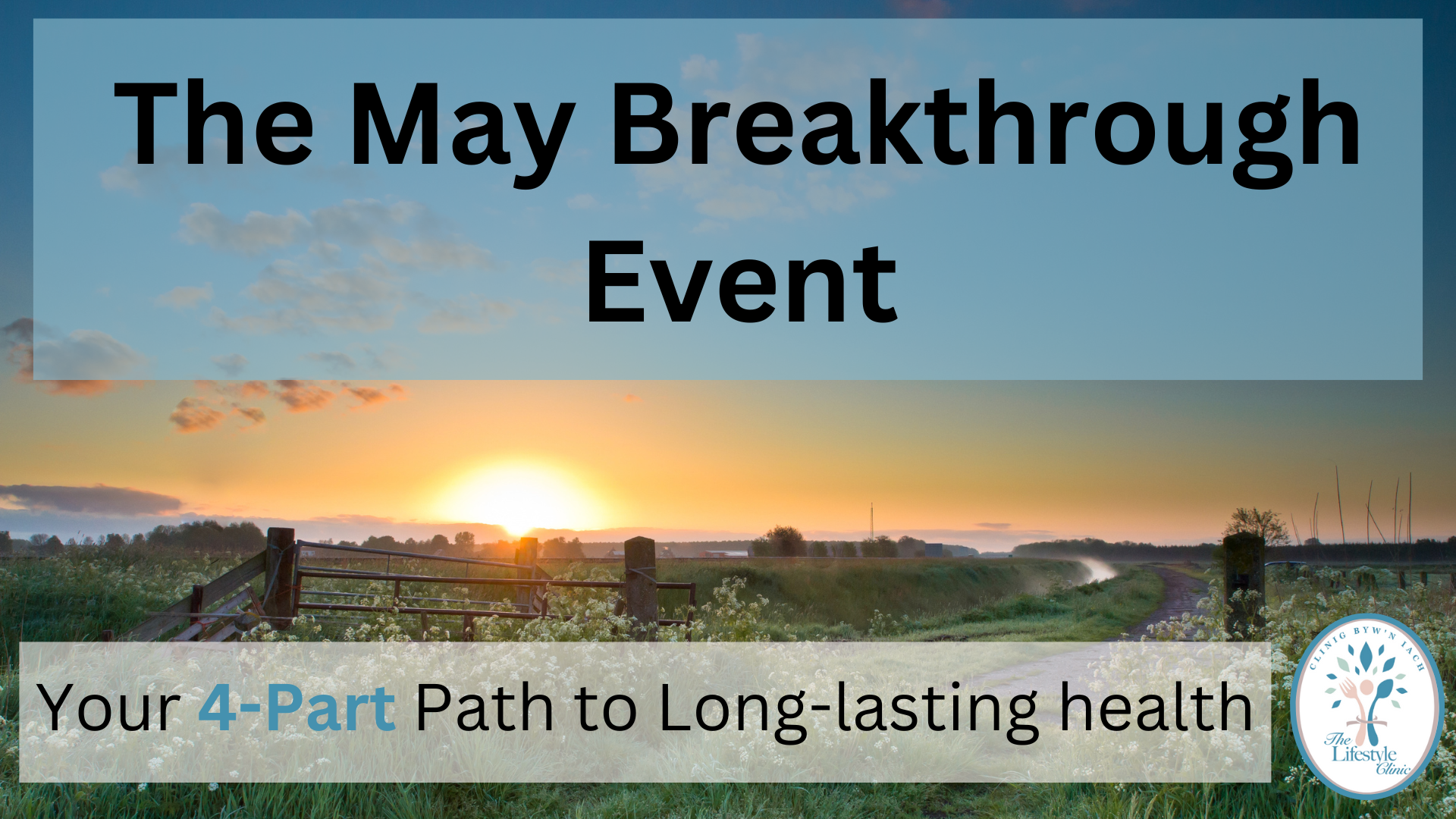 The May Breakthrough Event

Your 4-Part Path to Long-lasting health

CLINIG BYW'N IACH
The Lifestyle Clinic